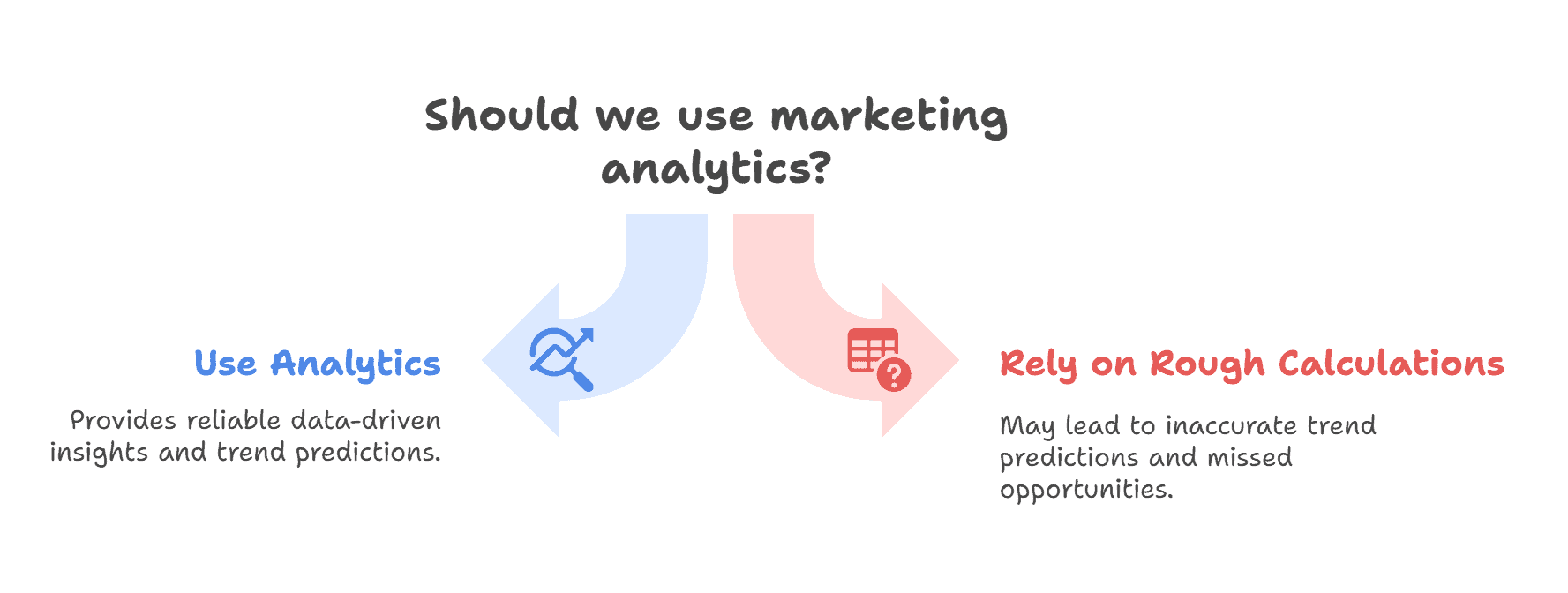 Should we use marketing analytics?

Use Analytics

Provides reliable data-driven insights and trend predictions.

Rely on Rough Calculations

May lead to inaccurate trend predictions and missed opportunities.